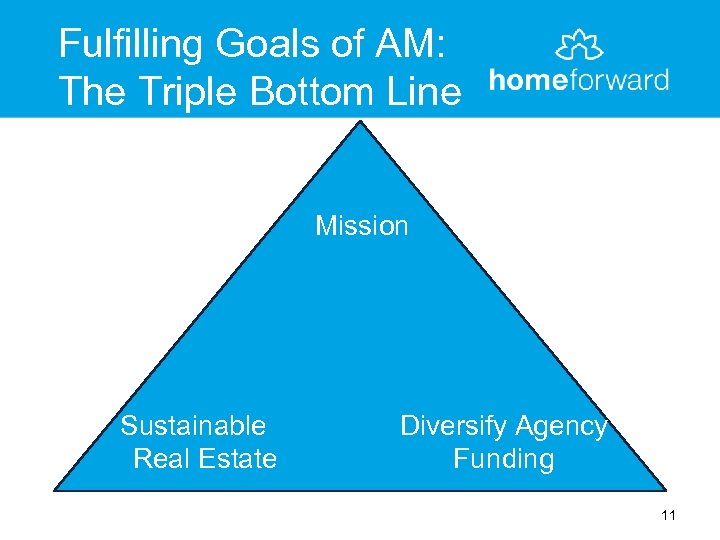 Fulfilling Goals of AM:
The Triple Bottom Line

homeforward

Mission

Sustainable
Real Estate

Diversify Agency
Funding

11